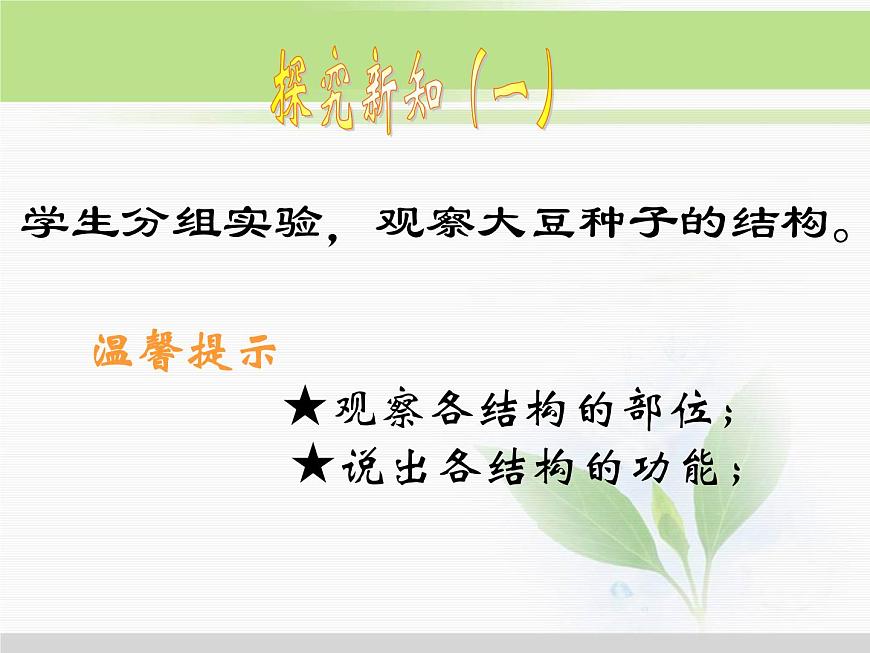 探究新知（一）

学生分组实验，观察大豆种子的结构。

温馨提示

★观察各结构的部位；

★说出各结构的功能；